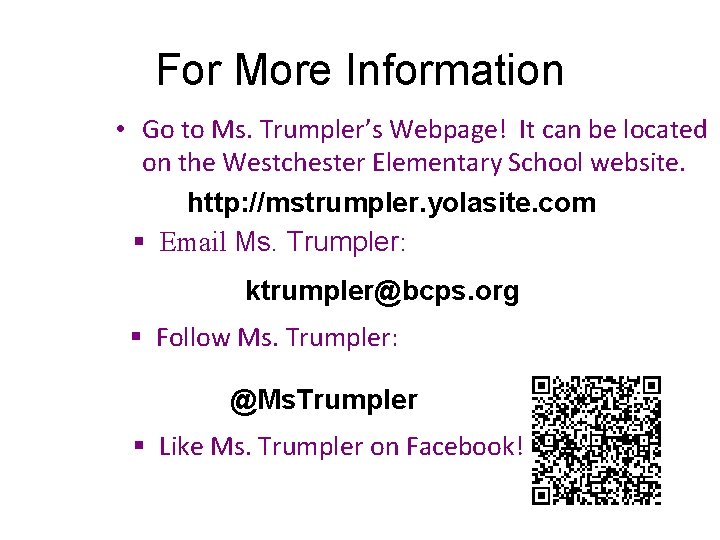 For More Information

• Go to Ms. Trumpler's Webpage! It can be located on the Westchester Elementary School website.

http://mstrumpler.yolasite.com

▪ Email Ms. Trumpler:

ktrumpler@bcps.org

▪ Follow Ms. Trumpler:

@MsTrumpler

▪ Like Ms. Trumpler on Facebook!